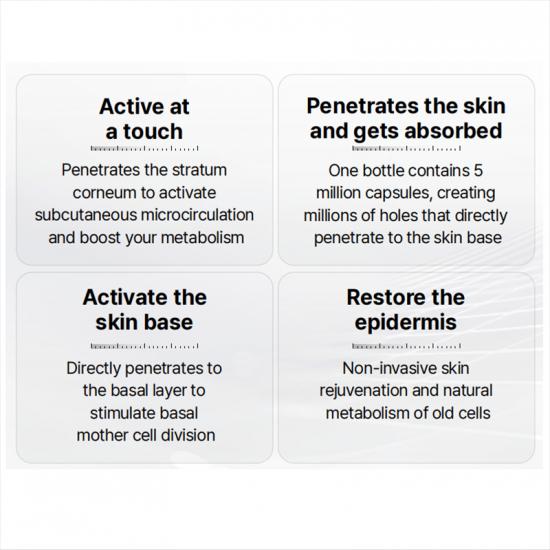 Active at a touch

Penetrates the stratum corneum to activate subcutaneous microcirculation and boost your metabolism

Penetrates the skin and gets absorbed

One bottle contains 5 million capsules, creating millions of holes that directly penetrate to the skin base

Activate the skin base

Directly penetrates to the basal layer to stimulate basal mother cell division

Restore the epidermis

Non-invasive skin rejuvenation and natural metabolism of old cells